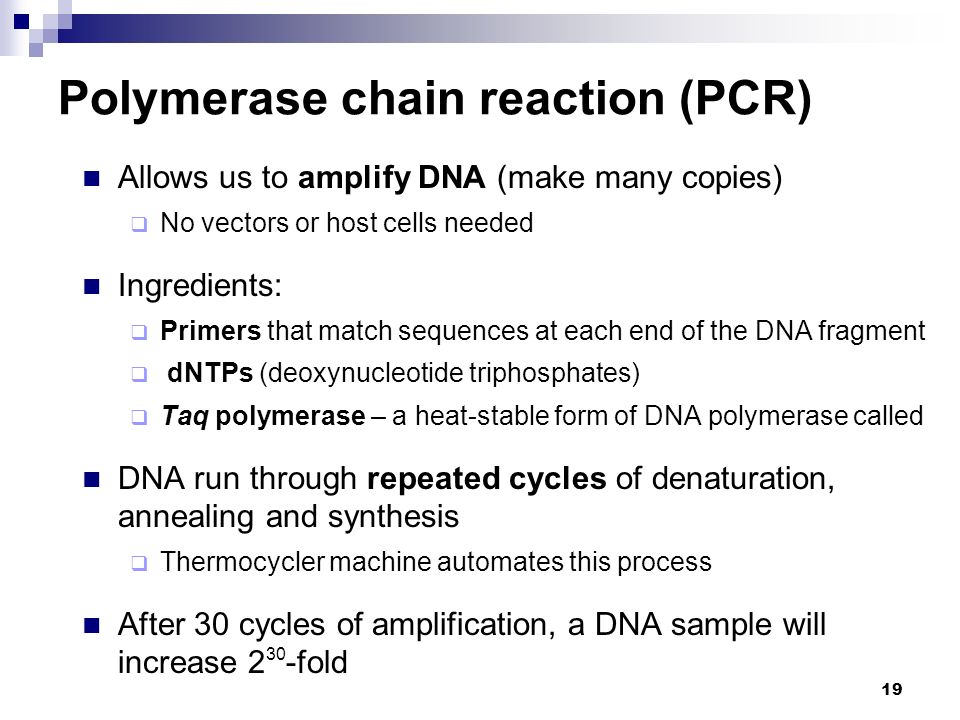 Polymerase chain reaction (PCR)

Allows us to amplify DNA (make many copies)

No vectors or host cells needed

Ingredients:

Primers that match sequences at each end of the DNA fragment

dNTPs (deoxynucleotide triphosphates)

Taq polymerase – a heat-stable form of DNA polymerase called

DNA run through repeated cycles of denaturation, annealing and synthesis

Thermocycler machine automates this process

After 30 cycles of amplification, a DNA sample will increase $2^{30}$-fold

19